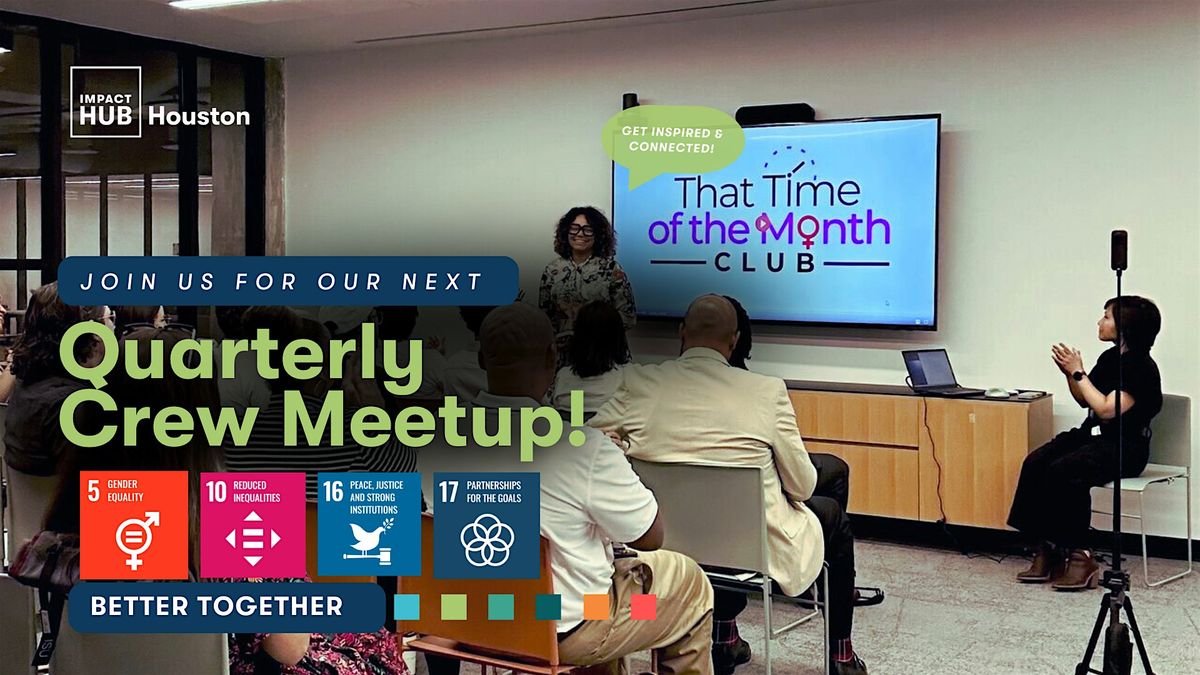 IMPACT HUB Houston

GET INSPIRED & CONNECTED!

That Time of the Month CLUB

JOIN US FOR OUR NEXT

Quarterly Crew Meetup!

5 GENDER EQUALITY

10 REDUCED INEQUALITIES

16 PEACE, JUSTICE AND STRONG INSTITUTIONS

17 PARTNERSHIPS FOR THE GOALS

BETTER TOGETHER